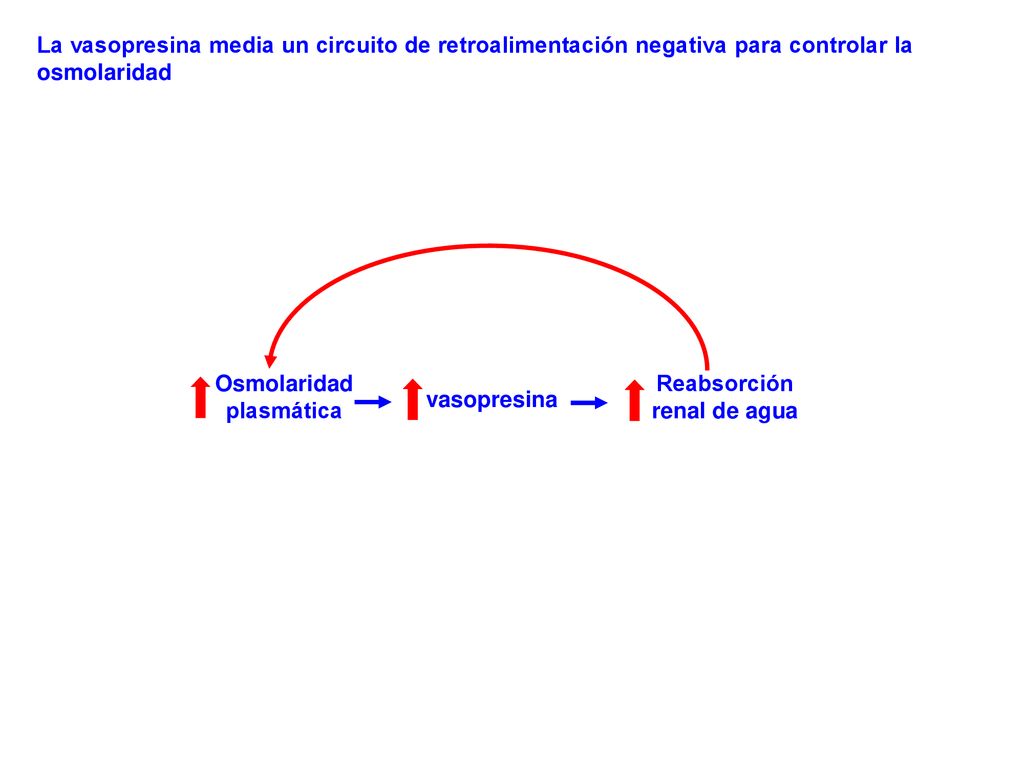 La vasopresina media un circuito de retroalimentación negativa para controlar la osmolaridad

Osmolaridad plasmática

vasopresina

Reabsorción renal de agua